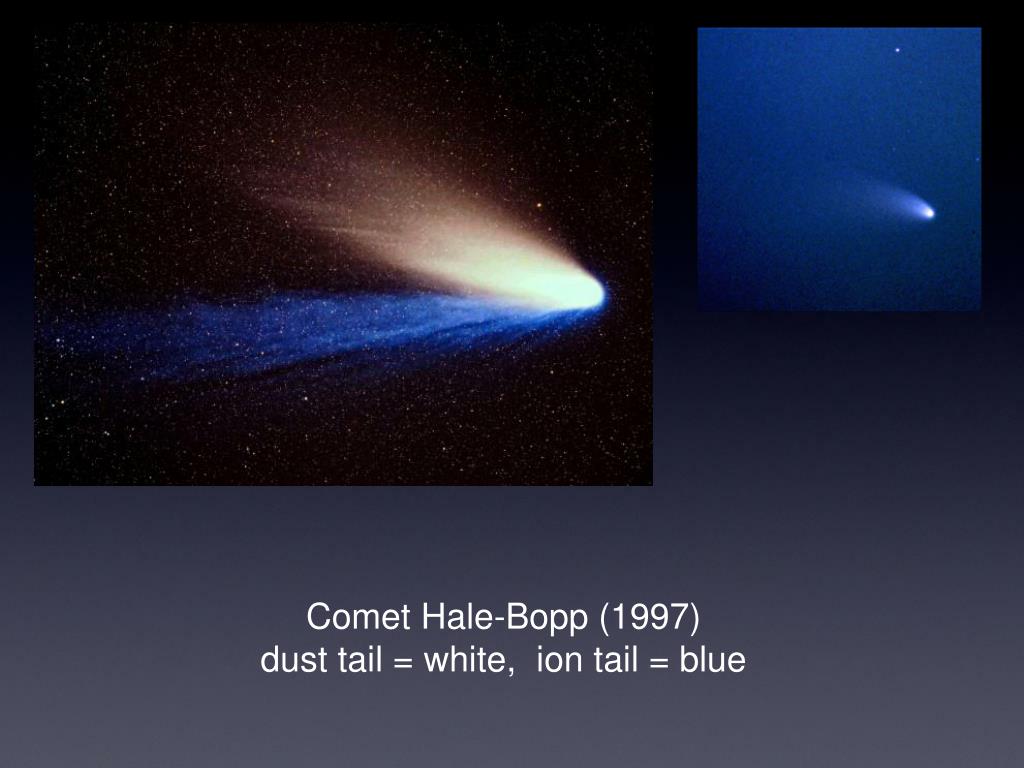 Comet Hale-Bopp (1997)
dust tail = white,  ion tail = blue